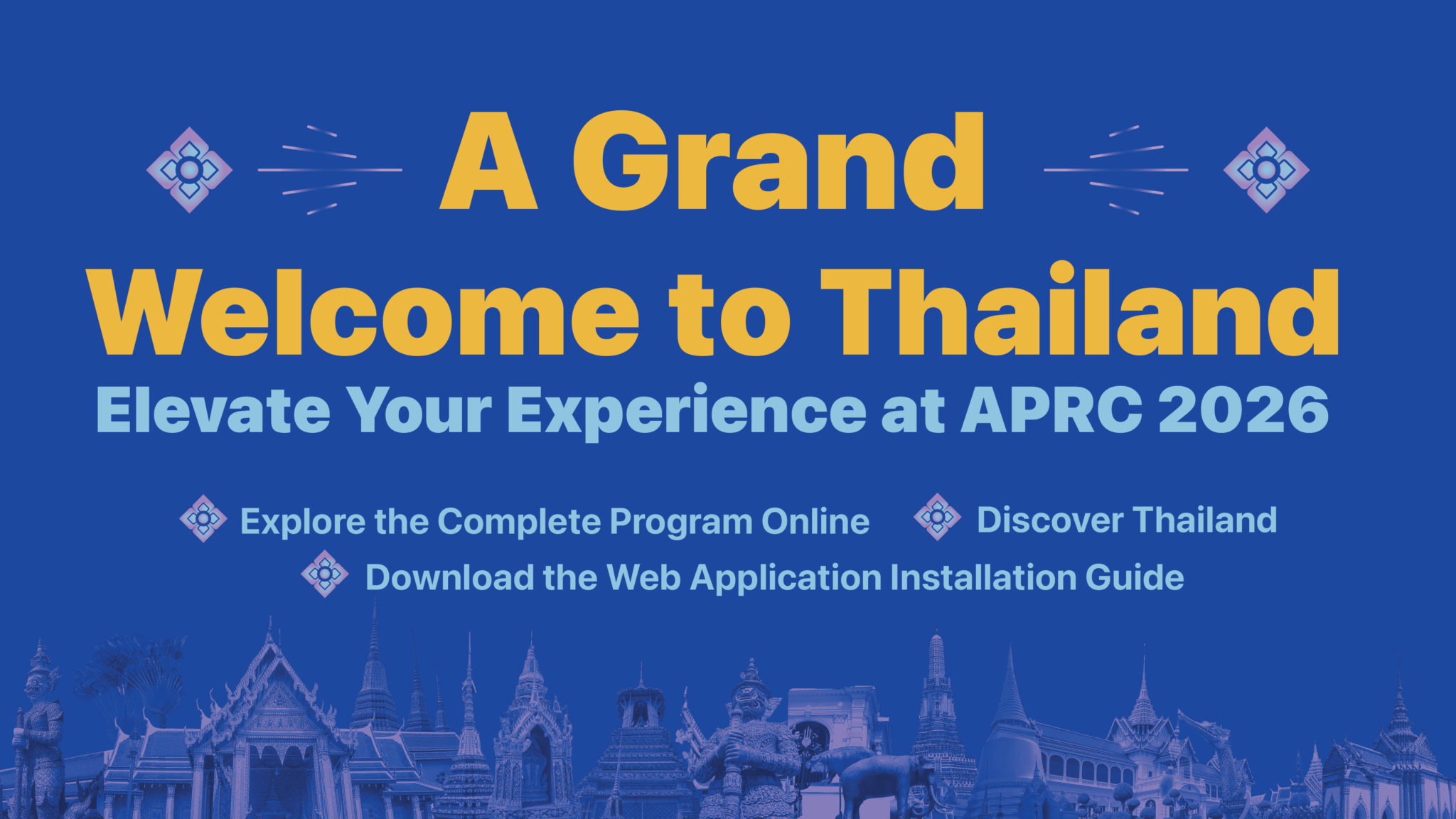 A Grand
Welcome to Thailand
Elevate Your Experience at APRC 2026

Explore the Complete Program Online
Discover Thailand
Download the Web Application Installation Guide